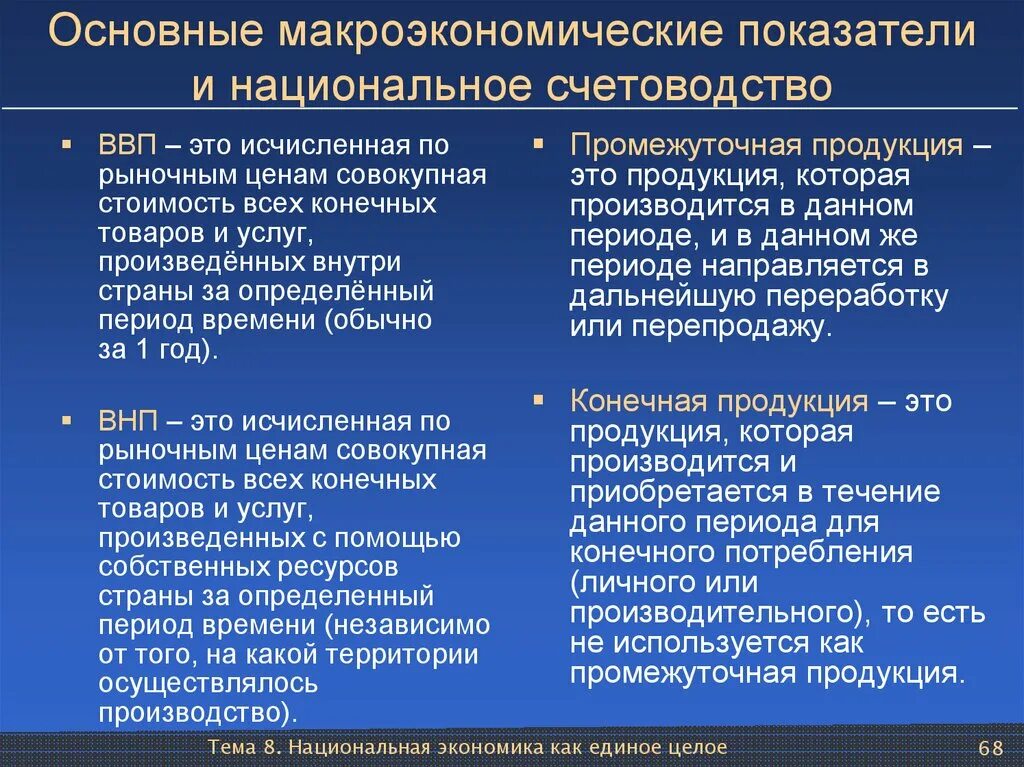 Основные макроэкономические показатели и национальное счетоводство

▪ ВВП – это исчисленная по рыночным ценам совокупная стоимость всех конечных товаров и услуг, произведённых внутри страны за определённый период времени (обычно за 1 год).

▪ ВНП – это исчисленная по рыночным ценам совокупная стоимость всех конечных товаров и услуг, произведенных с помощью собственных ресурсов страны за определенный период времени (независимо от того, на какой территории осуществлялось производство).

▪ Промежуточная продукция – это продукция, которая производится в данном периоде, и в данном же периоде направляется в дальнейшую переработку или перепродажу.

▪ Конечная продукция – это продукция, которая производится и приобретается в течение данного периода для конечного потребления (личного или производительного), то есть не используется как промежуточная продукция.

Тема 8. Национальная экономика как единое целое

68